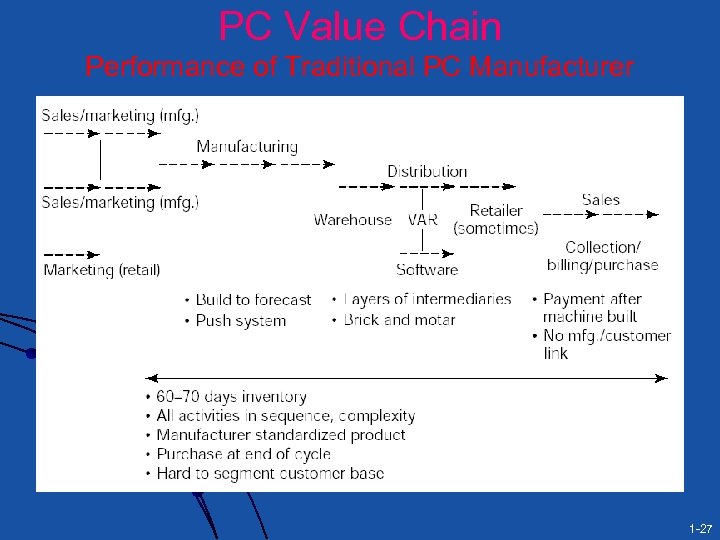 PC Value Chain
Performance of Traditional PC Manufacturer

Sales/marketing (mfg.)

Sales/marketing (mfg.)

Marketing (retail)

Manufacturing

Distribution

Warehouse VAR

Retailer (sometimes)

Software

Sales

Collection/ billing/purchase

• Build to forecast
• Push system

• Layers of intermediaries
• Brick and motar

• Payment after machine built
• No mfg./customer link

• 60–70 days inventory
• All activities in sequence, complexity
• Manufacturer standardized product
• Purchase at end of cycle
• Hard to segment customer base

1-27